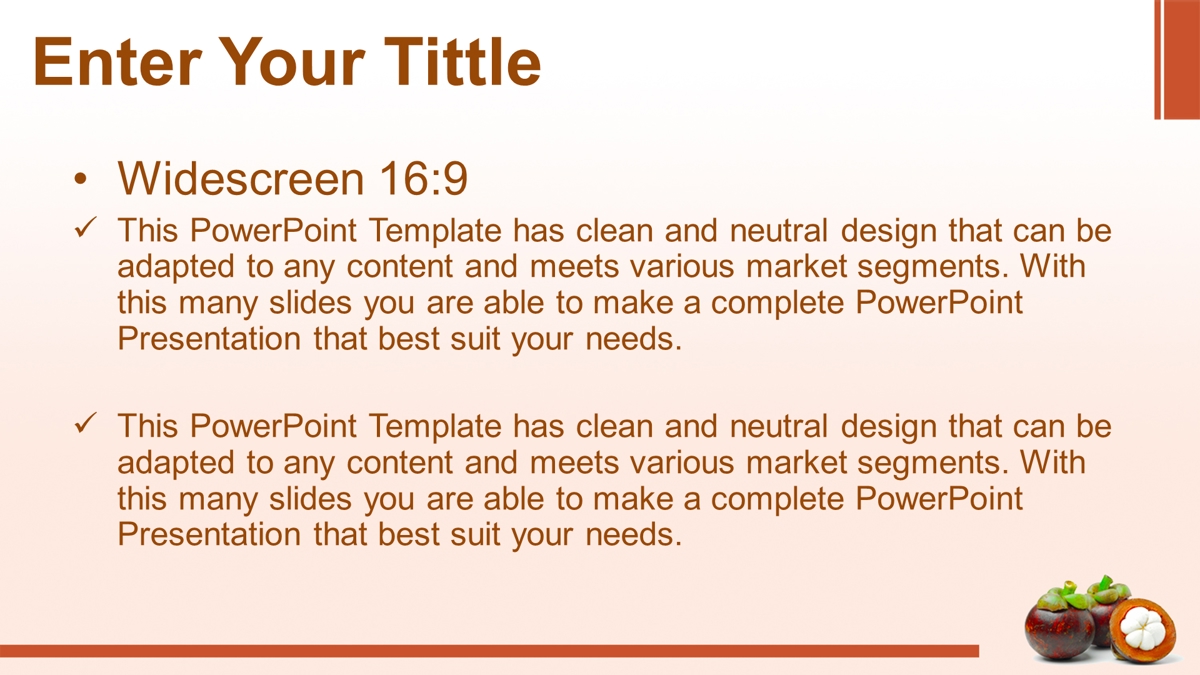 Enter Your Tittle

• Widescreen 16:9

✓ This PowerPoint Template has clean and neutral design that can be adapted to any content and meets various market segments. With this many slides you are able to make a complete PowerPoint Presentation that best suit your needs.

✓ This PowerPoint Template has clean and neutral design that can be adapted to any content and meets various market segments. With this many slides you are able to make a complete PowerPoint Presentation that best suit your needs.